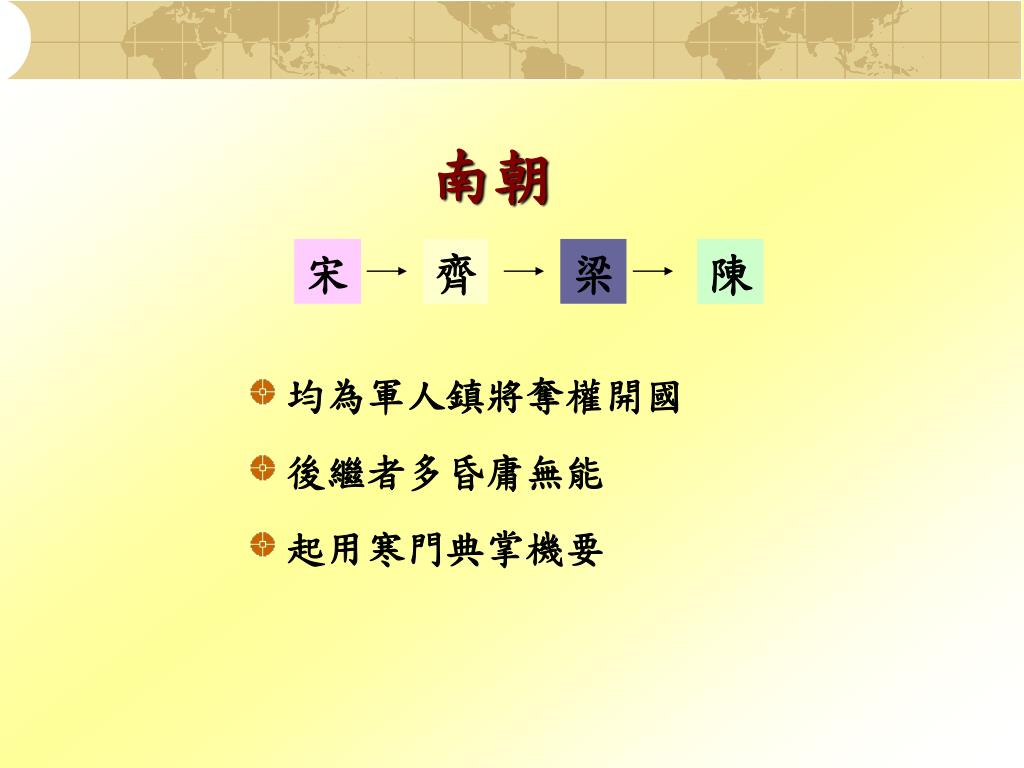 南朝

宋 → 齊 → 梁 → 陳

均為軍人鎮將奪權開國

後繼者多昏庸無能

起用寒門典掌機要